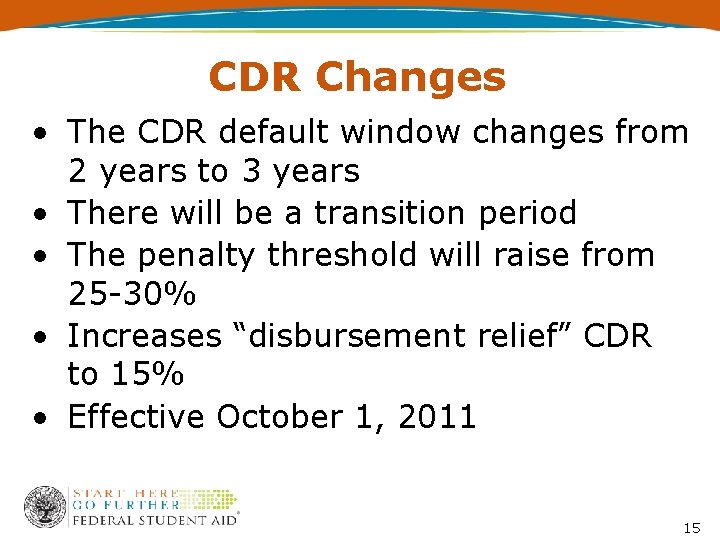 CDR Changes

• The CDR default window changes from 2 years to 3 years
• There will be a transition period
• The penalty threshold will raise from 25-30%
• Increases “disbursement relief” CDR to 15%
• Effective October 1, 2011

START HERE
GO FURTHER
FEDERAL STUDENT AID®

15